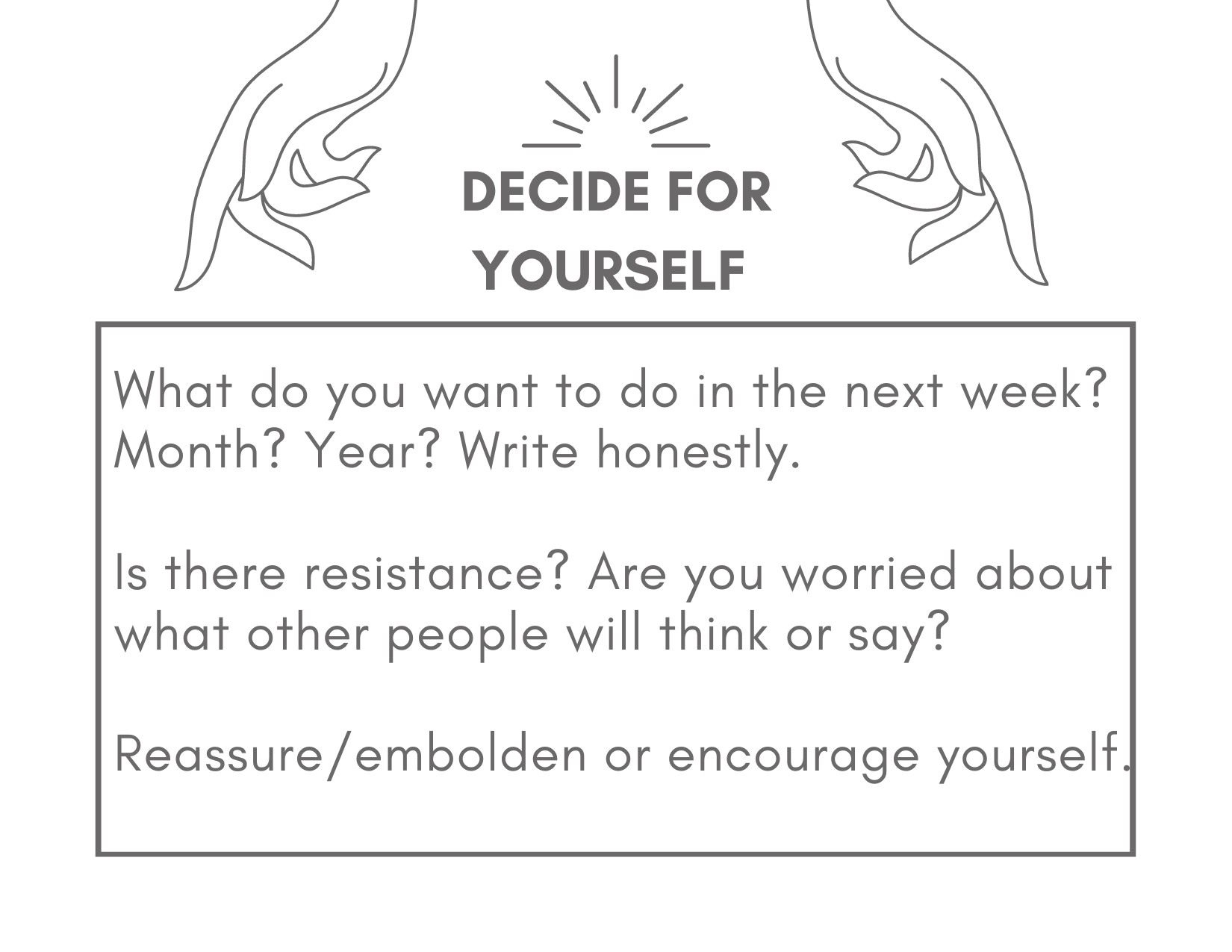 DECIDE FOR YOURSELF

What do you want to do in the next week? Month? Year? Write honestly.

Is there resistance? Are you worried about what other people will think or say?

Reassure/embolden or encourage yourself.